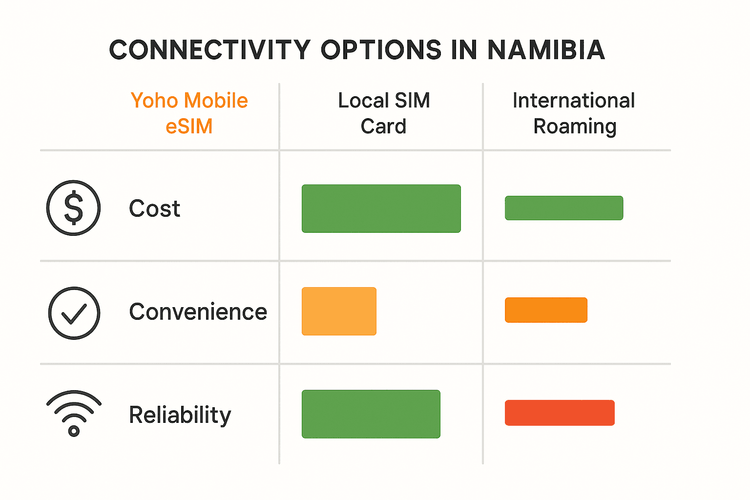 CONNECTIVITY OPTIONS IN NAMIBIA

| Yoho Mobile eSIM | Local SIM Card | International Roaming |
|---|---|---|
| Cost | | |
| Convenience | | |
| Reliability | | |